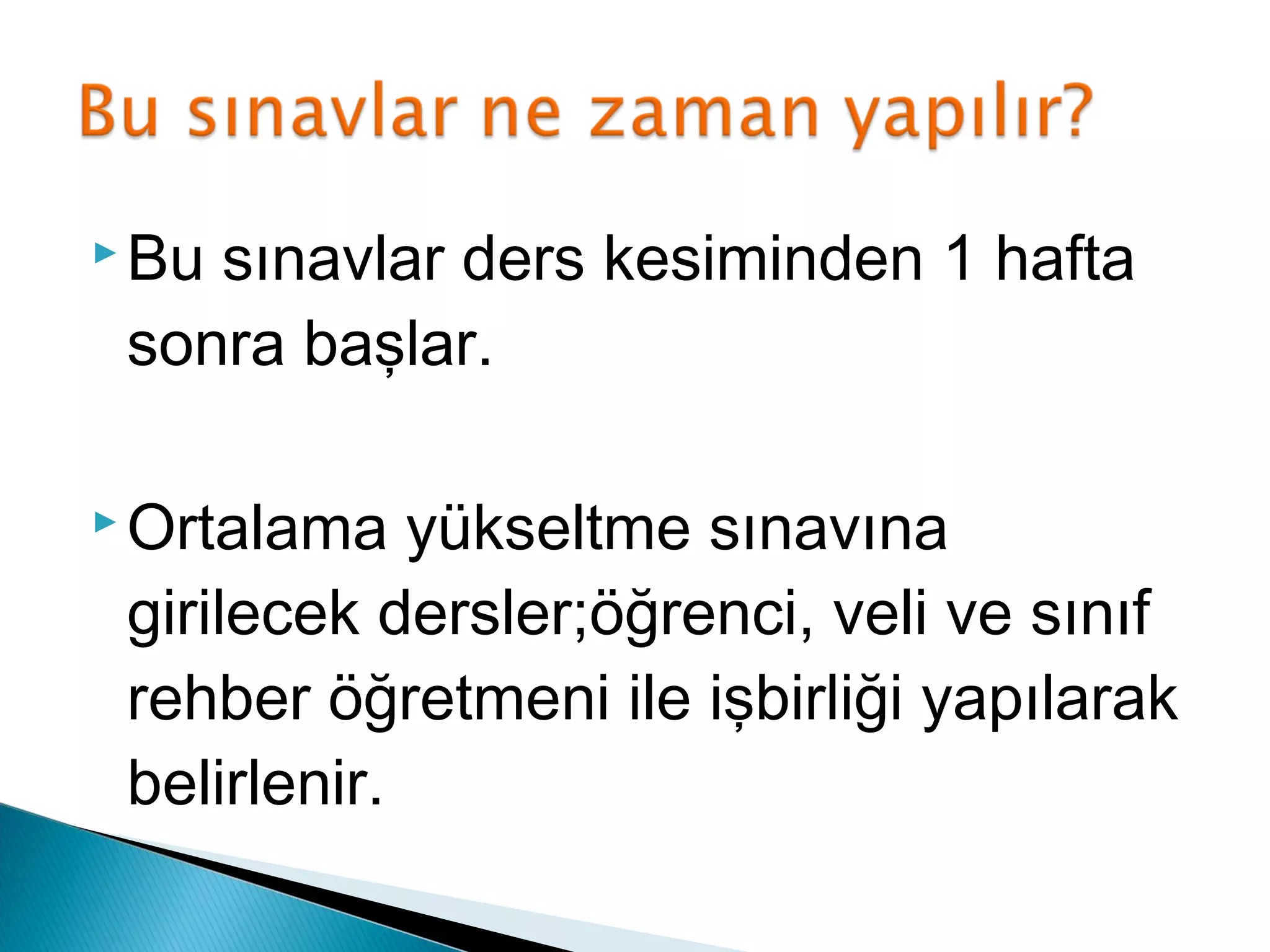 Bu sınavlar ne zaman yapılır?

Bu sınavlar ders kesiminden 1 hafta sonra başlar.

Ortalama yükseltme sınavına girilecek dersler;öğrenci, veli ve sınıf rehber öğretmeni ile işbirliği yapılarak belirlenir.